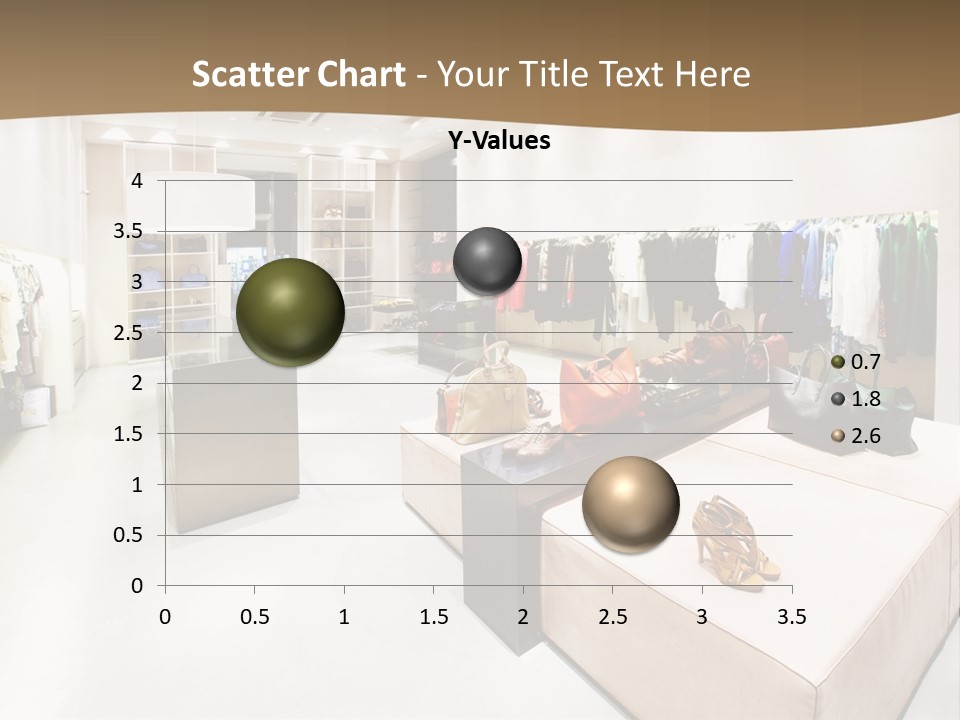 Scatter Chart - Your Title Text Here

Y-Values

4
3.5
3
2.5
2
1.5
1
0.5
0

0 0.5 1 1.5 2 2.5 3 3.5

0.7
1.8
2.6